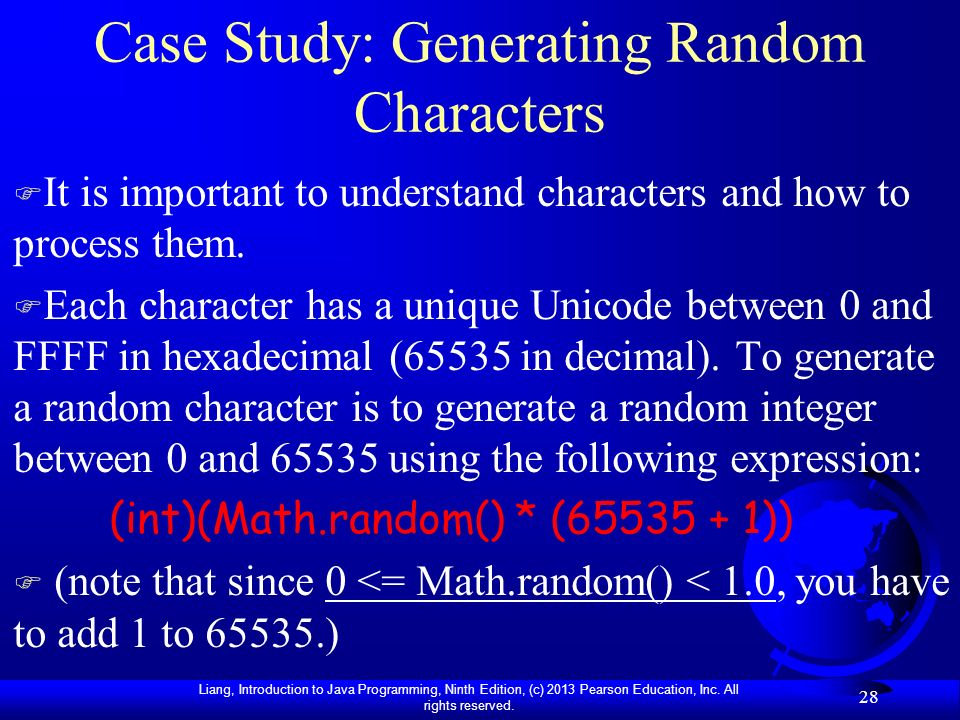 Case Study: Generating Random Characters

It is important to understand characters and how to process them.

Each character has a unique Unicode between 0 and FFFF in hexadecimal (65535 in decimal). To generate a random character is to generate a random integer between 0 and 65535 using the following expression:

(int)(Math.random() * (65535 + 1))

(note that since 0 <= Math.random() < 1.0, you have to add 1 to 65535.)

Liang, Introduction to Java Programming, Ninth Edition, (c) 2013 Pearson Education, Inc. All rights reserved.

28